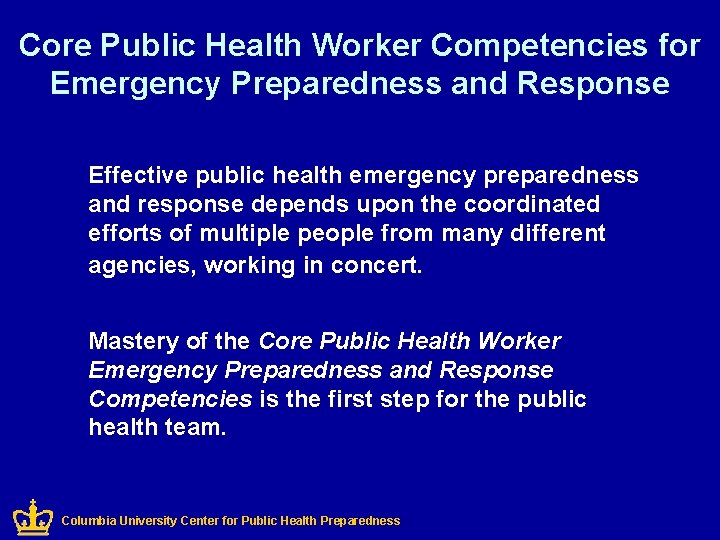 Core Public Health Worker Competencies for Emergency Preparedness and Response

Effective public health emergency preparedness and response depends upon the coordinated efforts of multiple people from many different agencies, working in concert.

Mastery of the Core Public Health Worker Emergency Preparedness and Response Competencies is the first step for the public health team.

Columbia University Center for Public Health Preparedness